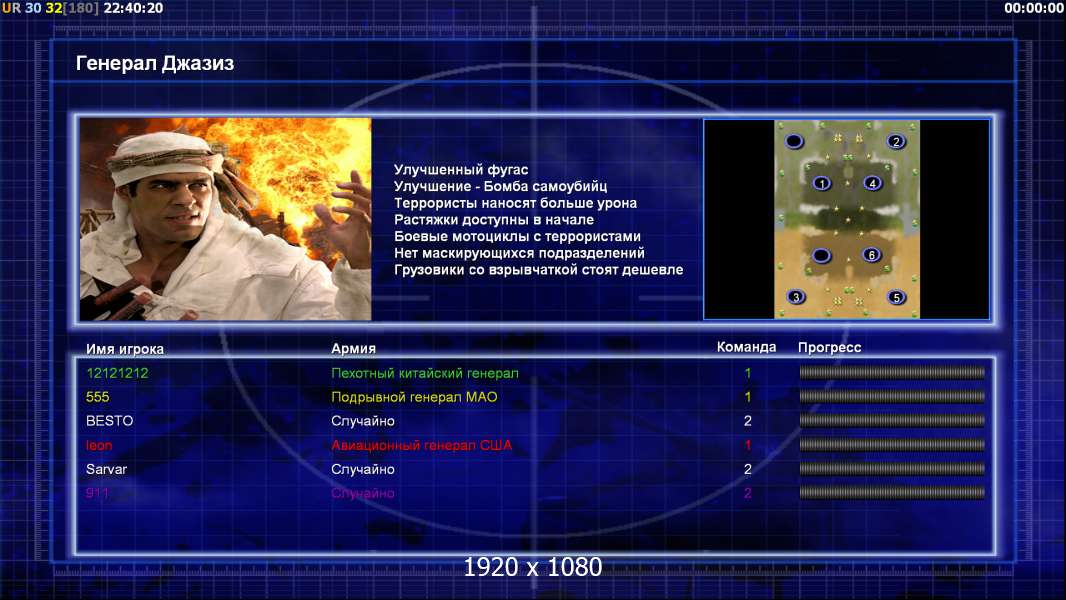 UR 30 32[180] 22:40:20

00:00:00

Генерал Джазиз

Улучшенный фугас
Улучшение - Бомба самоубийц
Террористы наносят больше урона
Растяжки доступны в начале
Боевые мотоциклы с террористами
Нет маскирующихся подразделений
Грузовики со взрывчаткой стоят дешевле

2
1
4
6
3
5

| Имя игрока | Армия | Команда | Прогресс |
|---|---|---|---|
| 12121212 | Пехотный китайский генерал | 1 | |
| 555 | Подрывной генерал МАО | 1 | |
| BESTO | Случайно | 2 | |
| leon | Авиационный генерал США | 1 | |
| Sarvar | Случайно | 2 | |
| 911 | Случайно | 2 | |

1920 x 1080